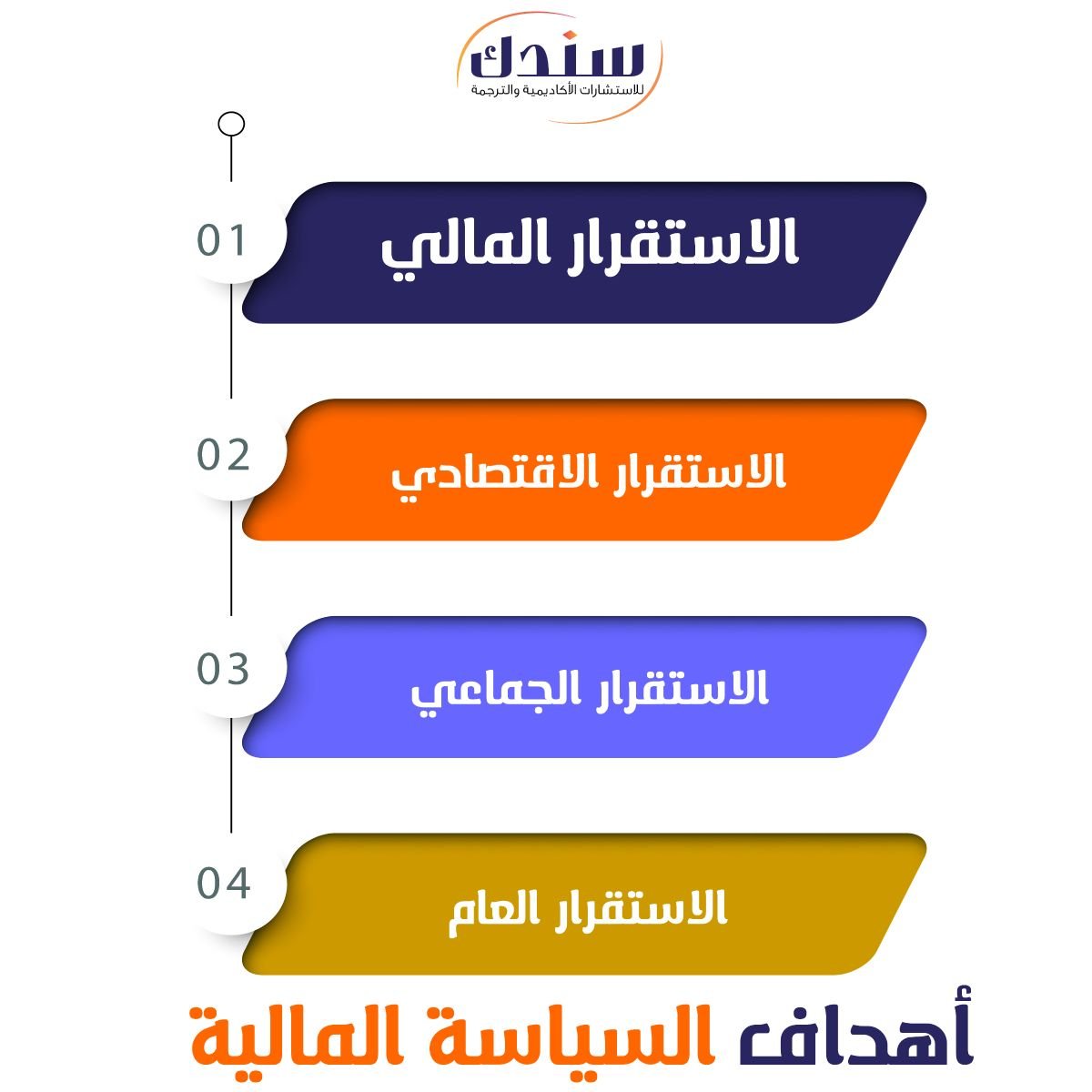 سندك
للاستشارات الأكاديمية والترجمة

01
الاستقرار المالي

02
الاستقرار الاقتصادي

03
الاستقرار الجماعي

04
الاستقرار العام

أهداف السياسة المالية